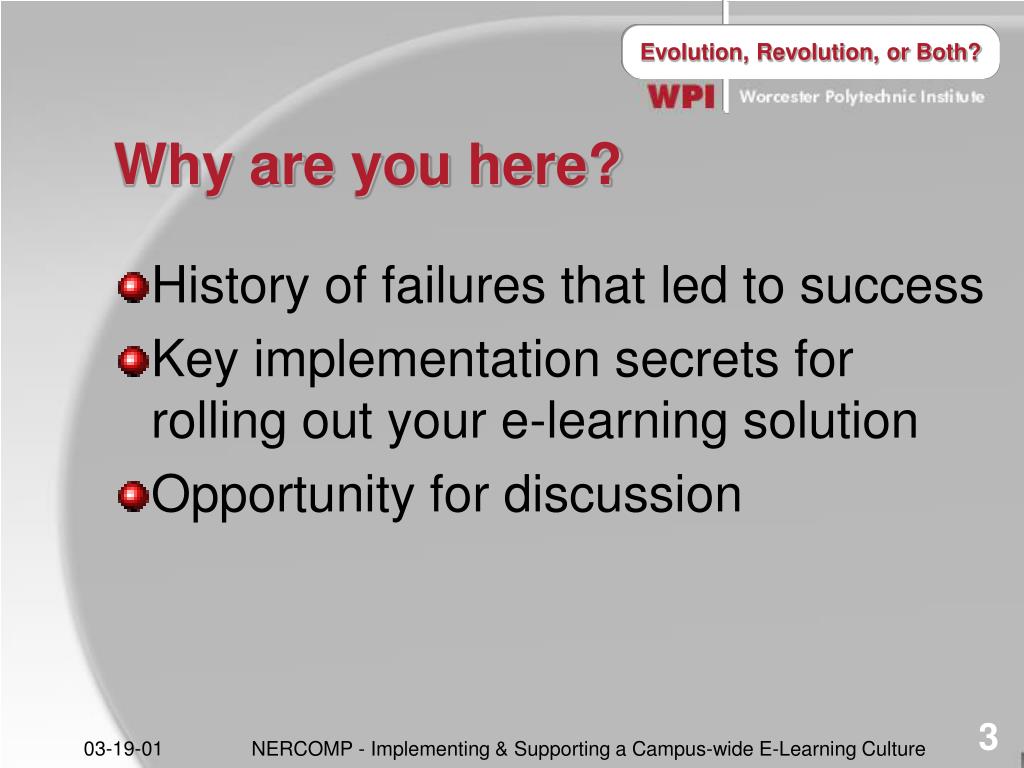 Evolution, Revolution, or Both?

WPI Worcester Polytechnic Institute

Why are you here?

History of failures that led to success

Key implementation secrets for rolling out your e-learning solution

Opportunity for discussion

03-19-01 NERCOMP - Implementing & Supporting a Campus-wide E-Learning Culture 3